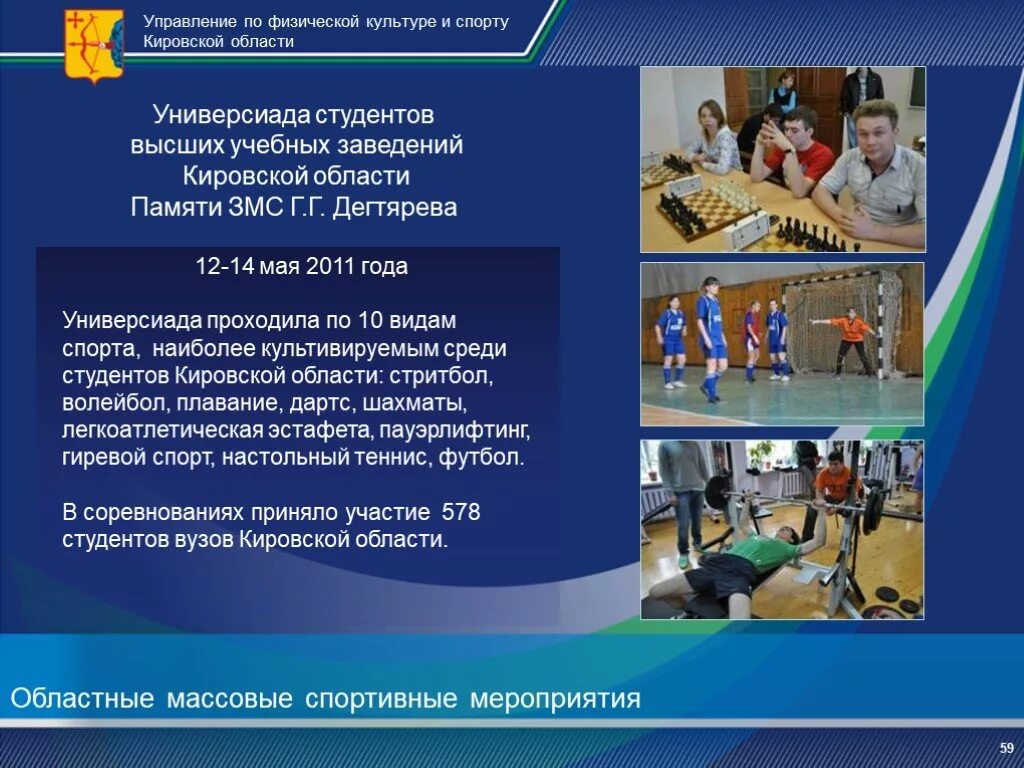 Управление по физической культуре и спорту Кировской области

Универсиада студентов высших учебных заведений Кировской области Памяти ЗМС Г.Г. Дегтярева

12-14 мая 2011 года

Универсиада проходила по 10 видам спорта, наиболее культивируемым среди студентов Кировской области: стритбол, волейбол, плавание, дартс, шахматы, легкоатлетическая эстафета, пауэрлифтинг, гиревой спорт, настольный теннис, футбол.

В соревнованиях приняло участие 578 студентов вузов Кировской области.

Областные массовые спортивные мероприятия

59